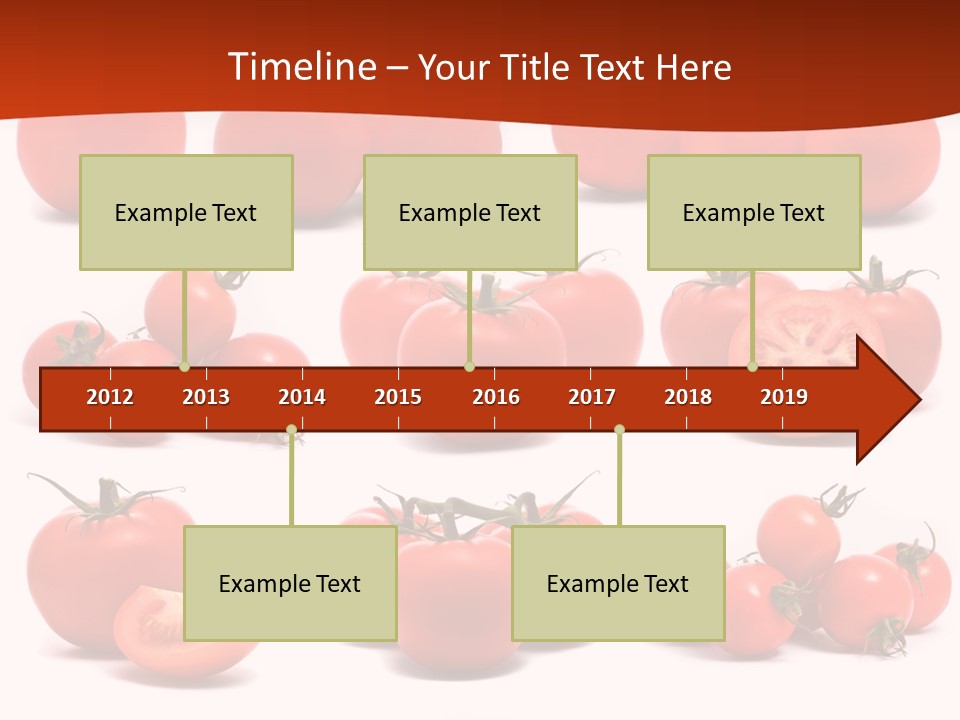 Timeline – Your Title Text Here

Example Text

Example Text

Example Text

2012 2013 2014 2015 2016 2017 2018 2019

Example Text

Example Text